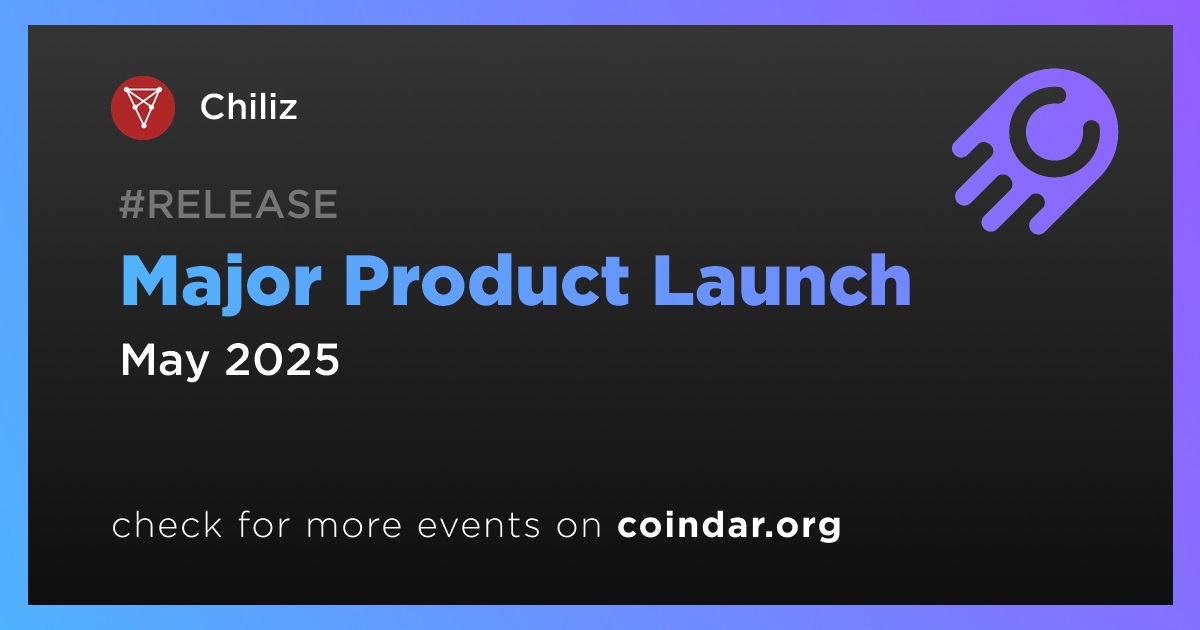 Chiliz

#RELEASE

Major Product Launch

May 2025

check for more events on coindar.org